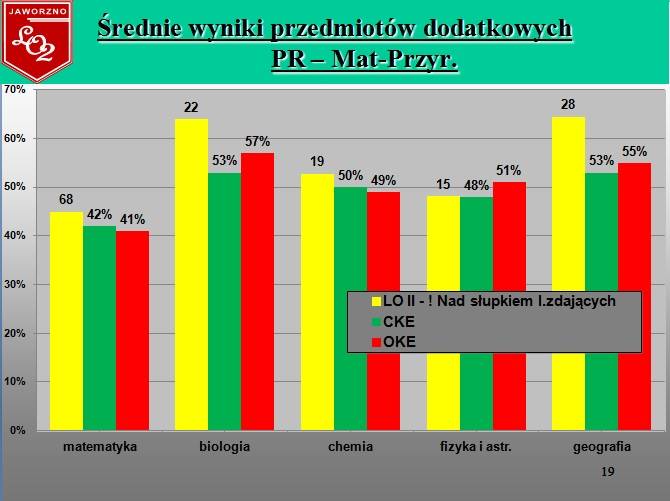 JAWORZNO
LO2

Średnie wyniki przedmiotów dodatkowych
PR – Mat-Przyr.

70%
60%
50%
40%
30%
20%
10%
0%

68
42%
41%
22
53%
57%
19
50%
49%
15
48%
51%
28
53%
55%

LO II - ! Nad słupkiem l.zdających
CKE
OKE

matematyka
biologia
chemia
fizyka i astr.
geografia

19